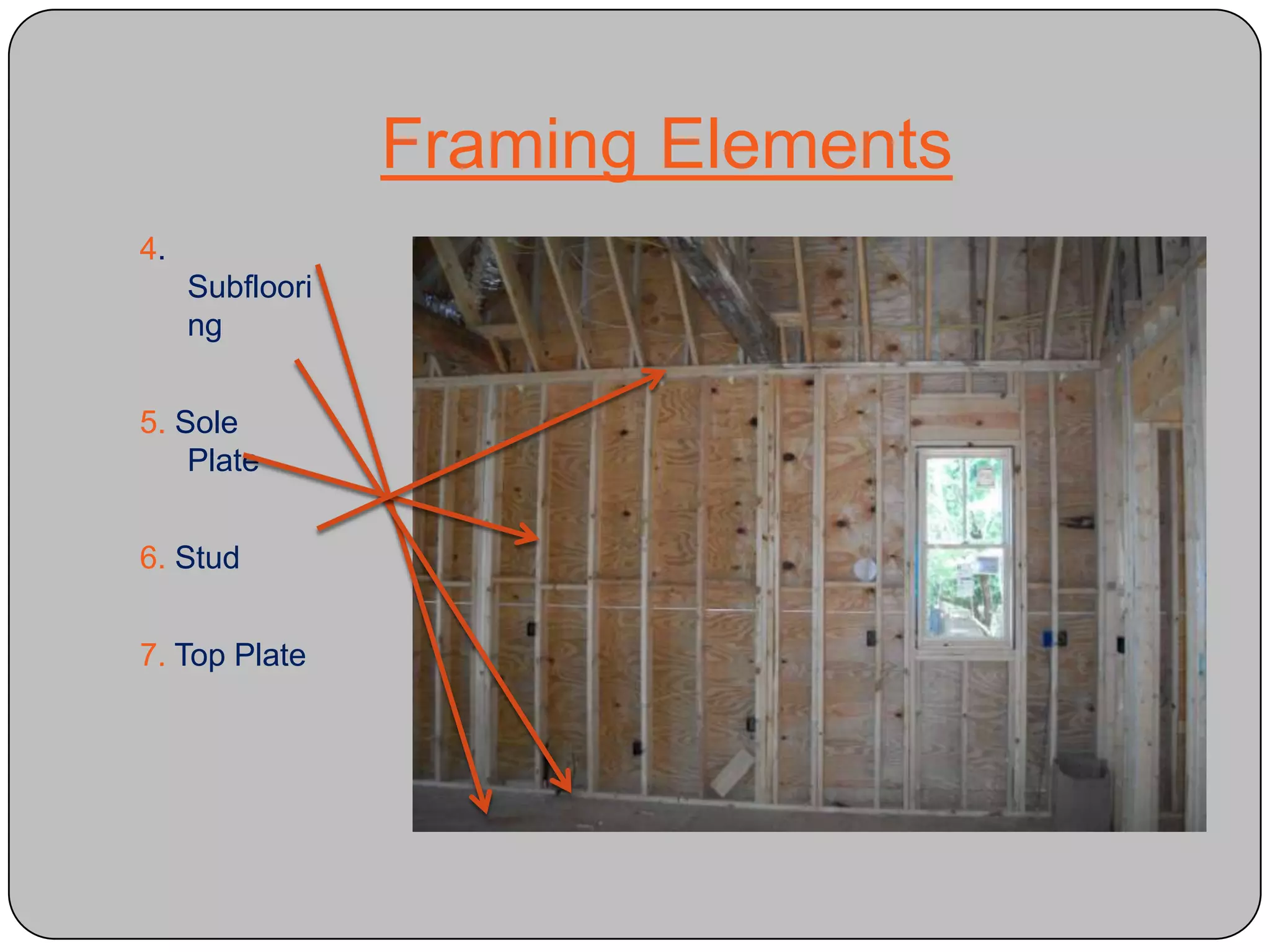 Framing Elements

4. Subflooring

5. Sole Plate

6. Stud

7. Top Plate